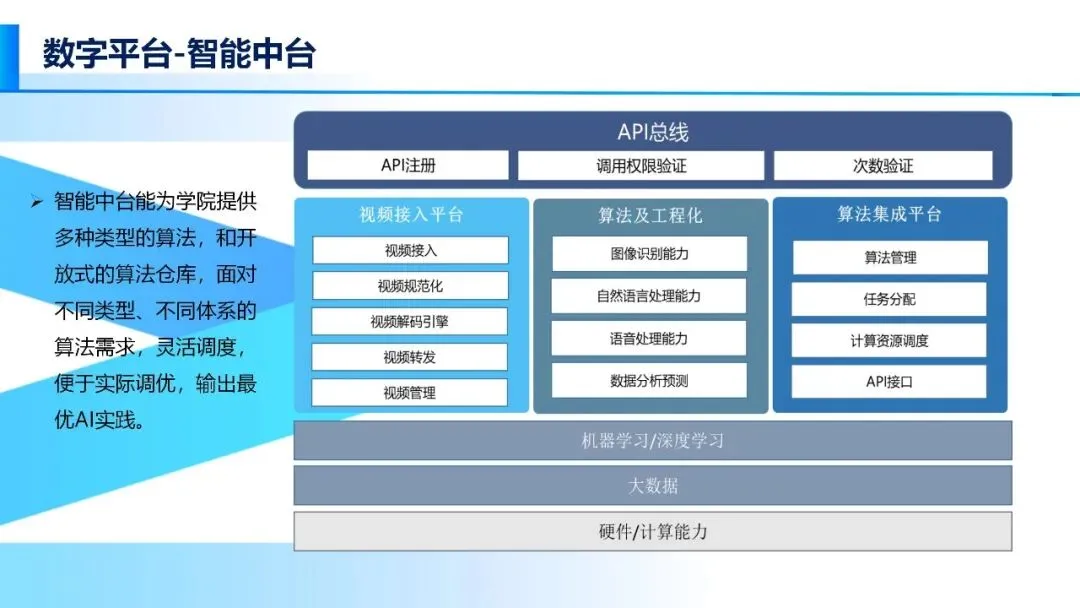 数字平台-智能中台

➢ 智能中台能为学院提供多种类型的算法，和开放式的算法仓库，面对不同类型、不同体系的算法需求，灵活调度，便于实际调优，输出最优AI实践。

API总线

API注册

调用权限验证

次数验证

视频接入平台

视频接入

视频规范化

视频解码引擎

视频转发

视频管理

算法及工程化

图像识别能力

自然语言处理能力

语音处理能力

数据分析预测

算法集成平台

算法管理

任务分配

计算资源调度

API接口

机器学习/深度学习

大数据

硬件/计算能力